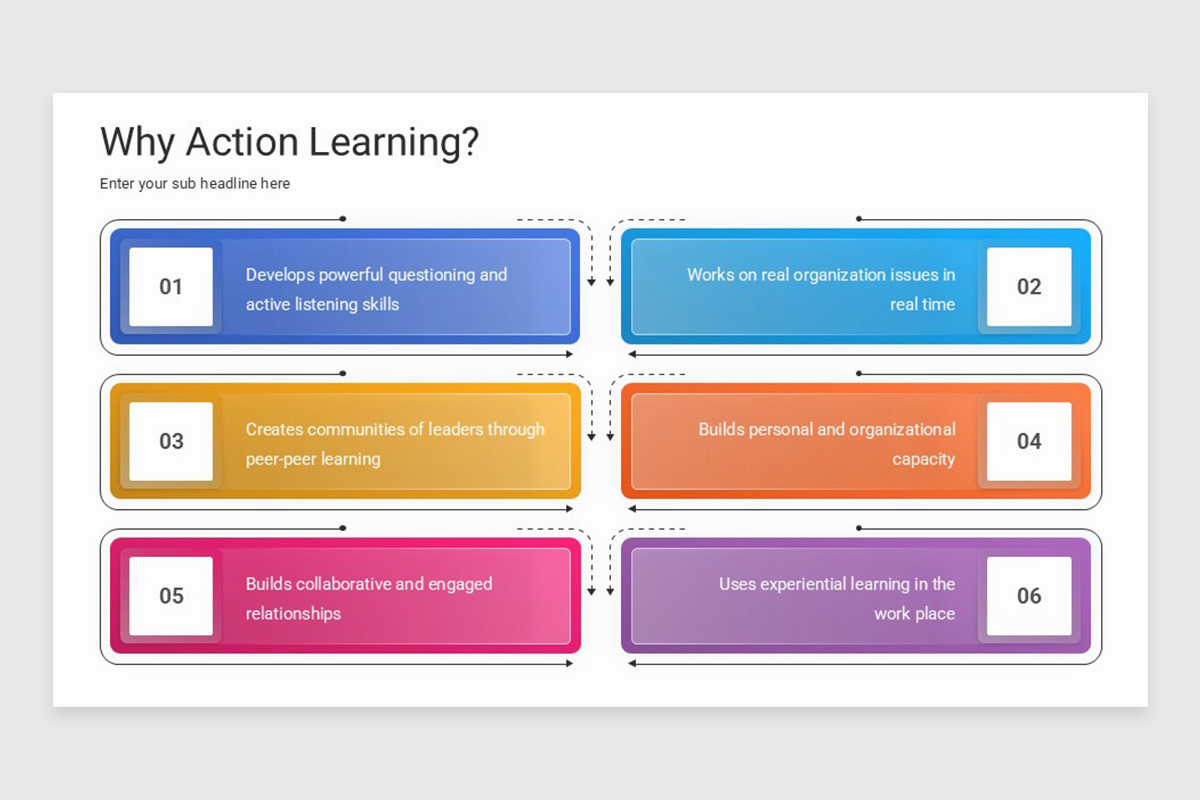 Why Action Learning?

Enter your sub headline here

01

Develops powerful questioning and active listening skills

Works on real organization issues in real time

02

03

Creates communities of leaders through peer-peer learning

Builds personal and organizational capacity

04

05

Builds collaborative and engaged relationships

Uses experiential learning in the work place

06